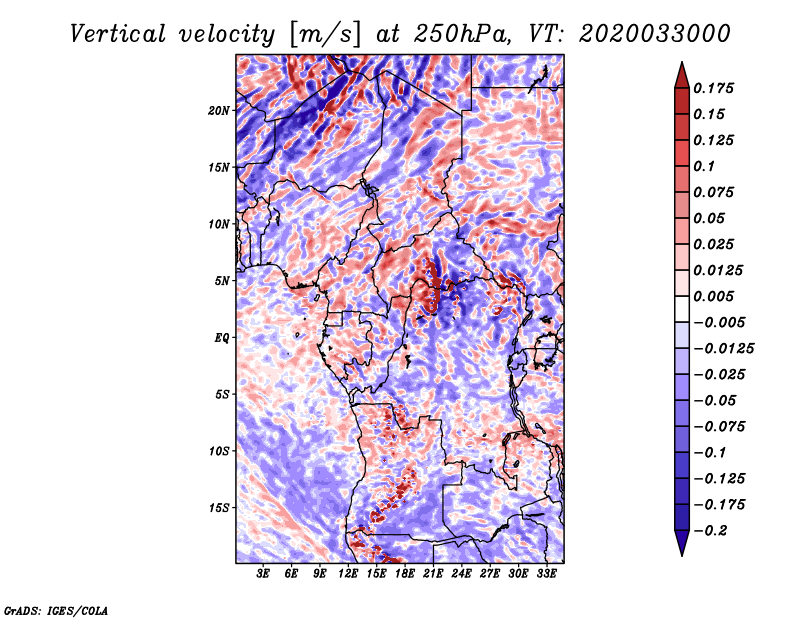 Vertical velocity [m/s] at 250hPa, VT: 2020033000

20N
15N
10N
5N
EQ
5S
10S
15S

3E 6E 9E 12E 15E 18E 21E 24E 27E 30E 33E

0.175
0.15
0.125
0.1
0.075
0.05
0.025
0.0125
0.005
−0.005
−0.0125
−0.025
−0.05
−0.075
−0.1
−0.125
−0.175
−0.2

GrADS: IGES/COLA